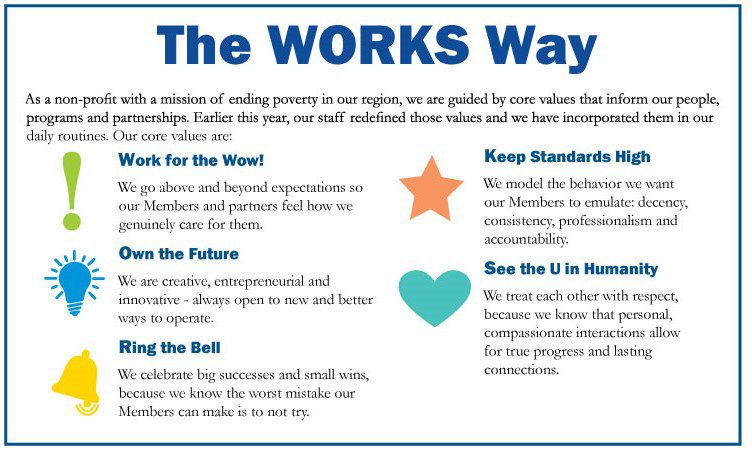 The WORKS Way

As a non-profit with a mission of ending poverty in our region, we are guided by core values that inform our people, programs and partnerships. Earlier this year, our staff redefined those values and we have incorporated them in our daily routines. Our core values are:

Work for the Wow!

We go above and beyond expectations so our Members and partners feel how we genuinely care for them.

Own the Future

We are creative, entrepreneurial and innovative - always open to new and better ways to operate.

Ring the Bell

We celebrate big successes and small wins, because we know the worst mistake our Members can make is to not try.

Keep Standards High

We model the behavior we want our Members to emulate: decency, consistency, professionalism and accountability.

See the U in Humanity

We treat each other with respect, because we know that personal, compassionate interactions allow for true progress and lasting connections.